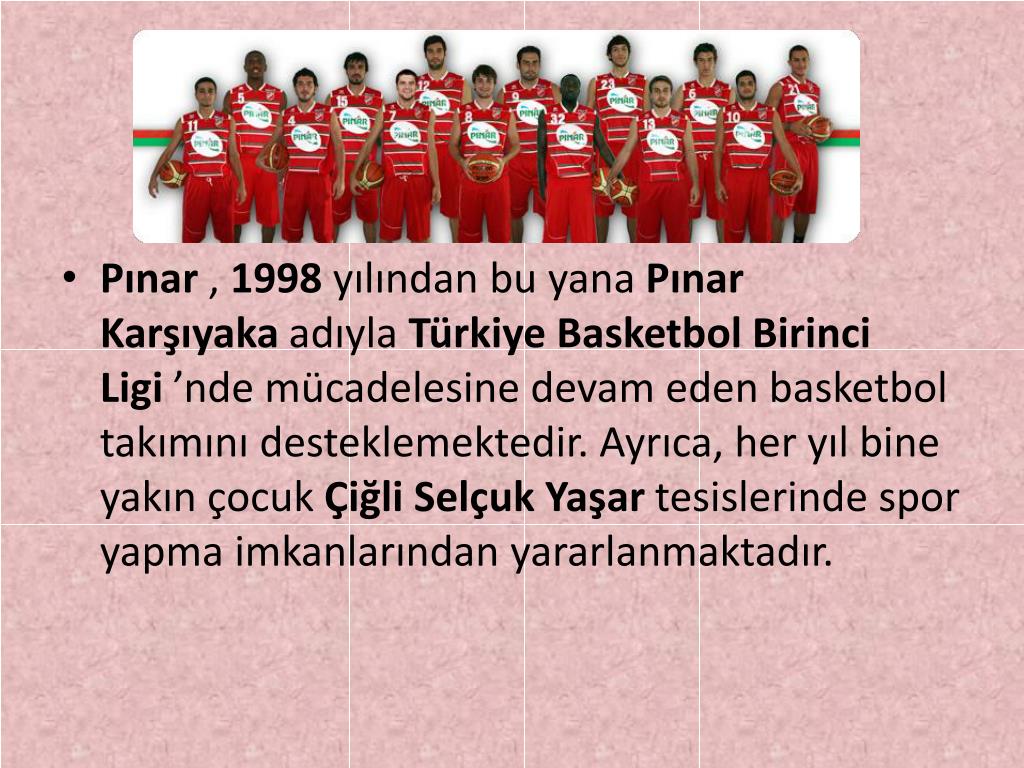 • Pınar , 1998 yılından bu yana Pınar Karşıyaka adıyla Türkiye Basketbol Birinci Ligi ’nde mücadelesine devam eden basketbol takımını desteklemektedir. Ayrıca, her yıl bine yakın çocuk Çiğli Selçuk Yaşar tesislerinde spor yapma imkanlarından yararlanmaktadır.